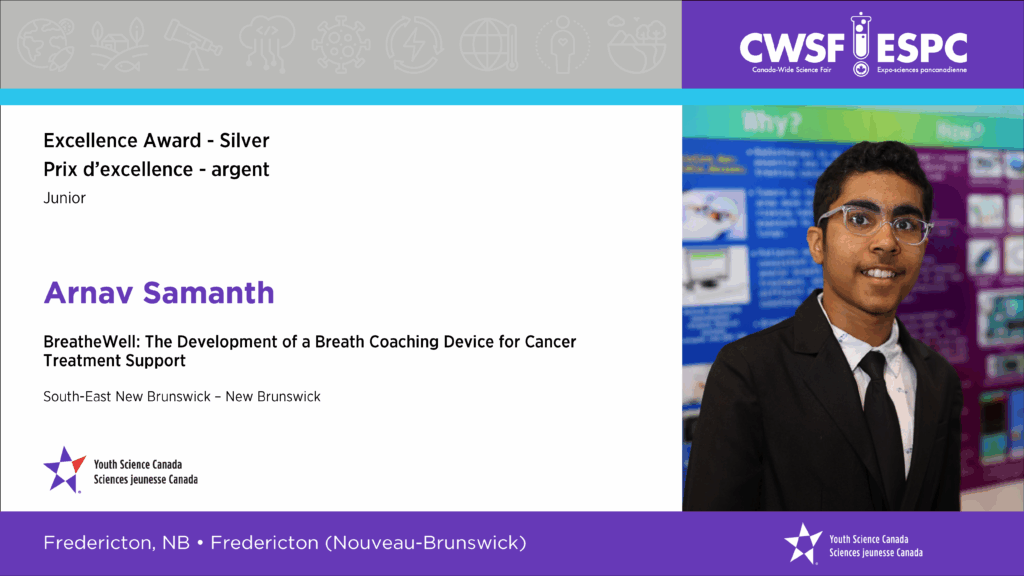 CWSF ESPC
Canada-Wide Science Fair
Expo-sciences pancanadienne

Excellence Award - Silver
Prix d'excellence - argent
Junior

Arnav Samanth

BreatheWell: The Development of a Breath Coaching Device for Cancer Treatment Support

South-East New Brunswick – New Brunswick

Youth Science Canada
Sciences jeunesse Canada

Why?

How?

Fredericton, NB • Fredericton (Nouveau-Brunswick)

Youth Science Canada
Sciences jeunesse Canada